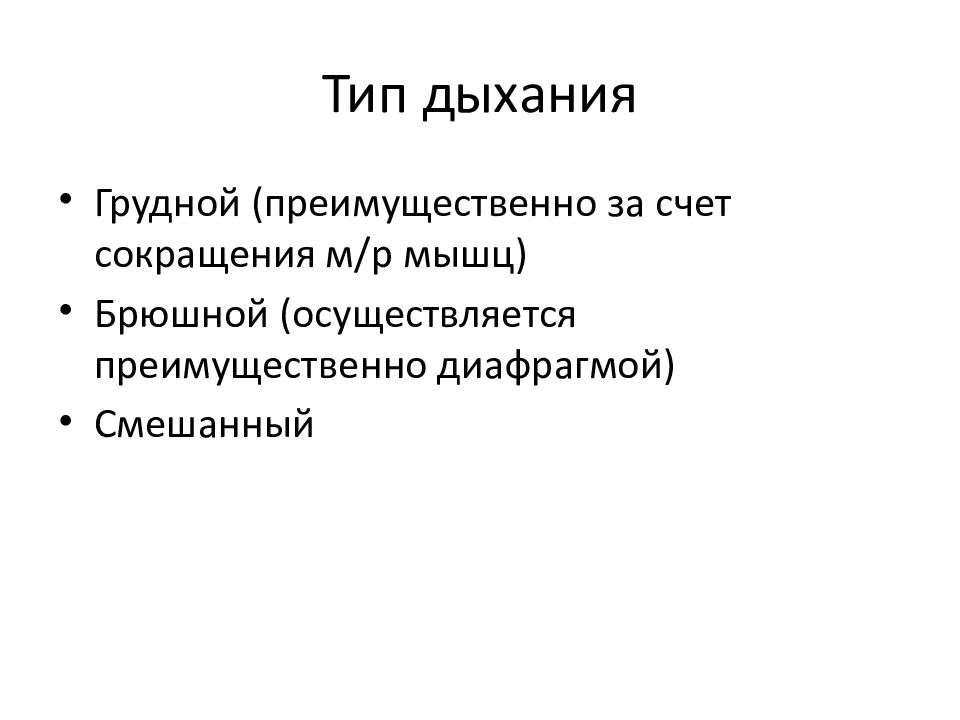 Тип дыхания

• Грудной (преимущественно за счет сокращения м/р мышц)
• Брюшной (осуществляется преимущественно диафрагмой)
• Смешанный